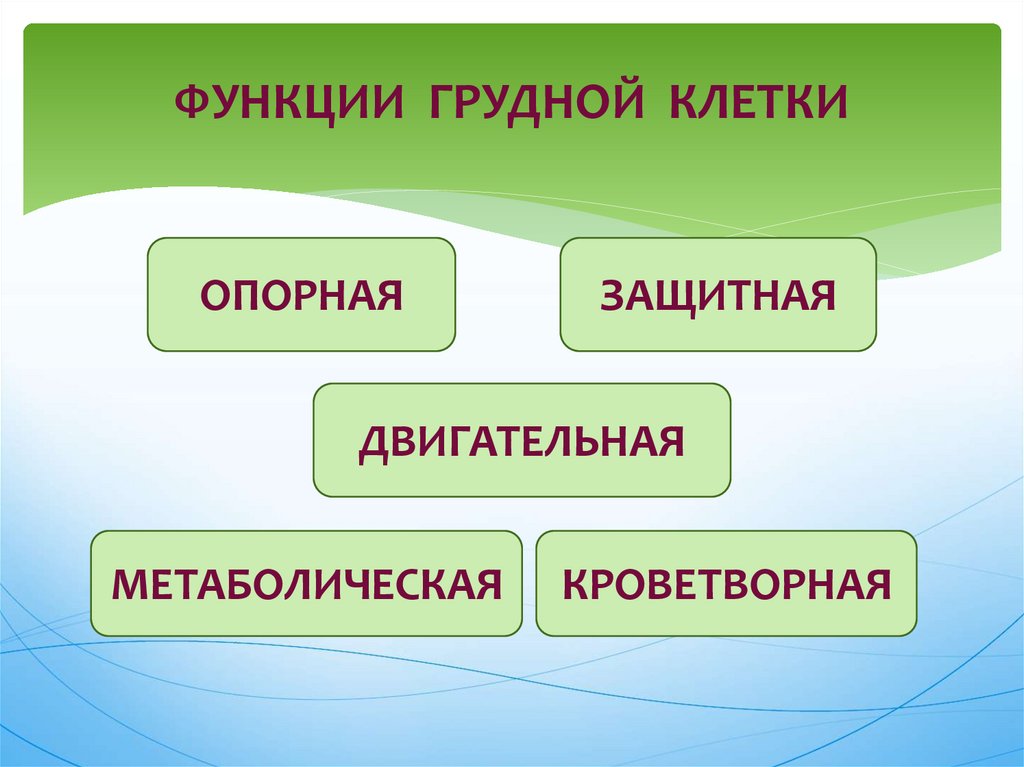 ФУНКЦИИ ГРУДНОЙ КЛЕТКИ

ОПОРНАЯ

ЗАЩИТНАЯ

ДВИГАТЕЛЬНАЯ

МЕТАБОЛИЧЕСКАЯ

КРОВЕТВОРНАЯ